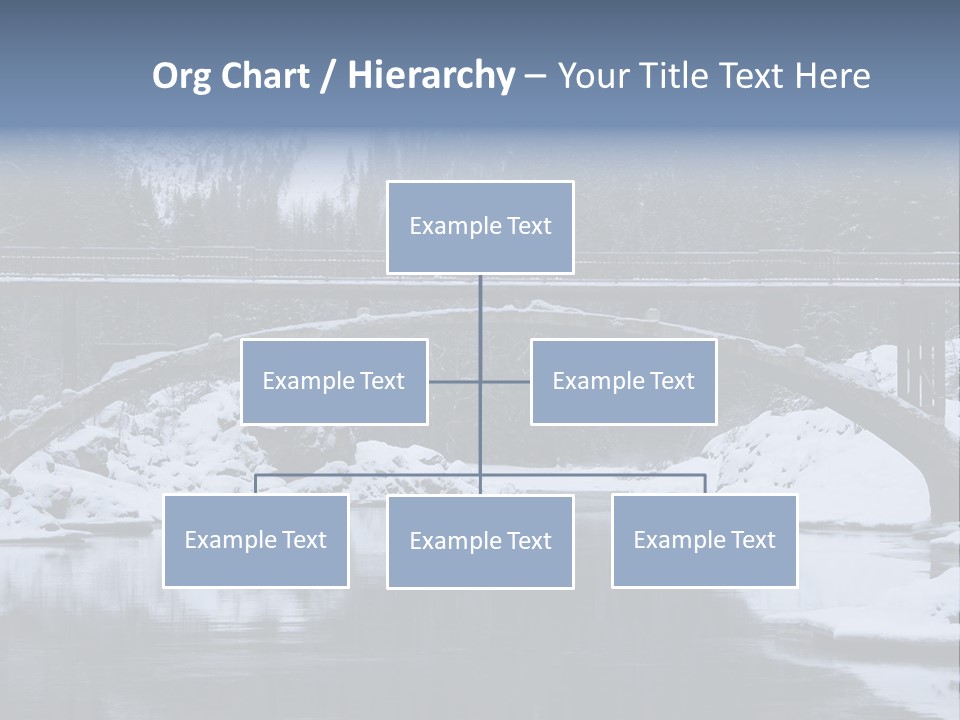 Org Chart / Hierarchy – Your Title Text Here

Example Text

Example Text

Example Text

Example Text

Example Text

Example Text